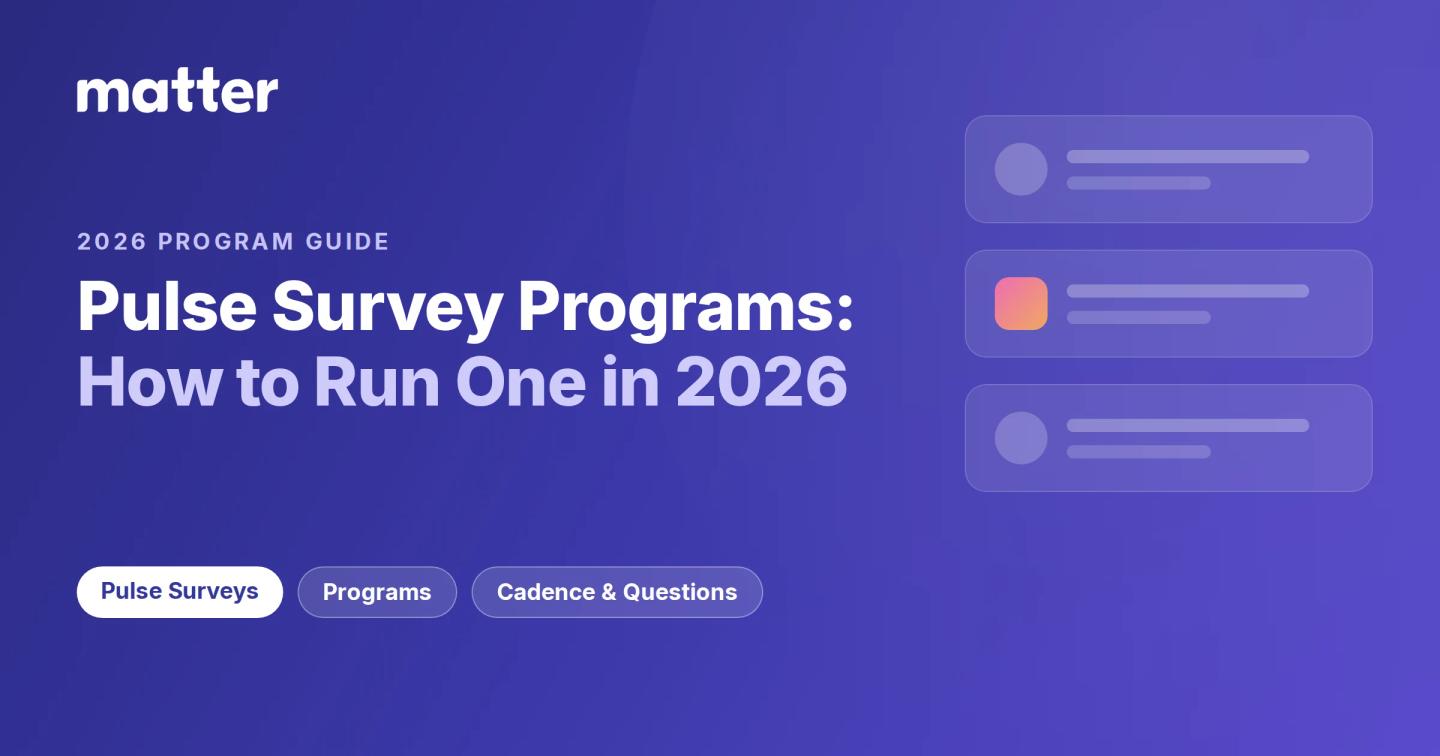 matter

2026 PROGRAM GUIDE

Pulse Survey Programs:
How to Run One in 2026

Pulse Surveys

Programs

Cadence & Questions